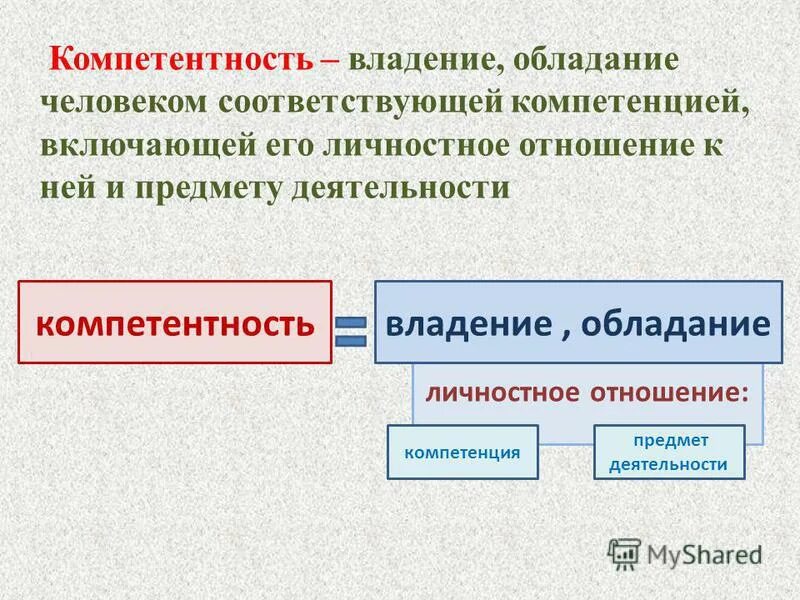 Компетентность – владение, обладание человеком соответствующей компетенцией, включающей его личностное отношение к ней и предмету деятельности

компетентность = владение , обладание

личностное отношение:

компетенция

предмет деятельности

MyShared